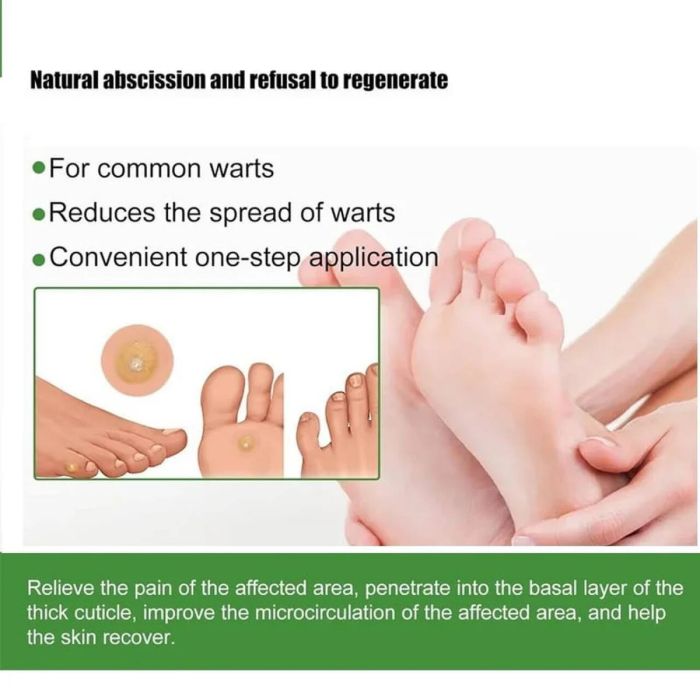 Natural abscission and refusal to regenerate

●For common warts
●Reduces the spread of warts
●Convenient one-step application

Relieve the pain of the affected area, penetrate into the basal layer of the thick cuticle, improve the microcirculation of the affected area, and help the skin recover.